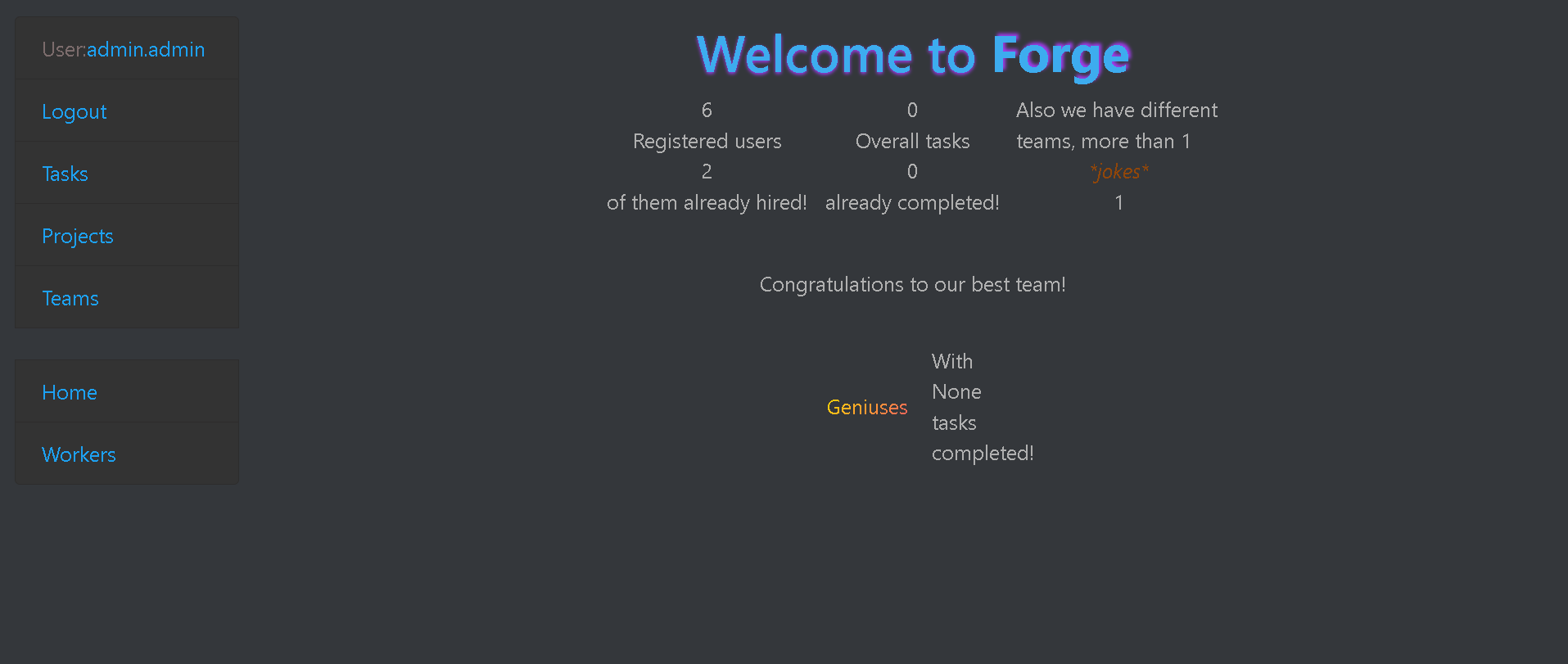 User:admin.admin

Logout

Tasks

Projects

Teams

Home

Workers

Welcome to Forge

6
Registered users
2
of them already hired!

0
Overall tasks
0
already completed!

Also we have different teams, more than 1
*jokes*
1

Congratulations to our best team!

Geniuses

With None tasks completed!